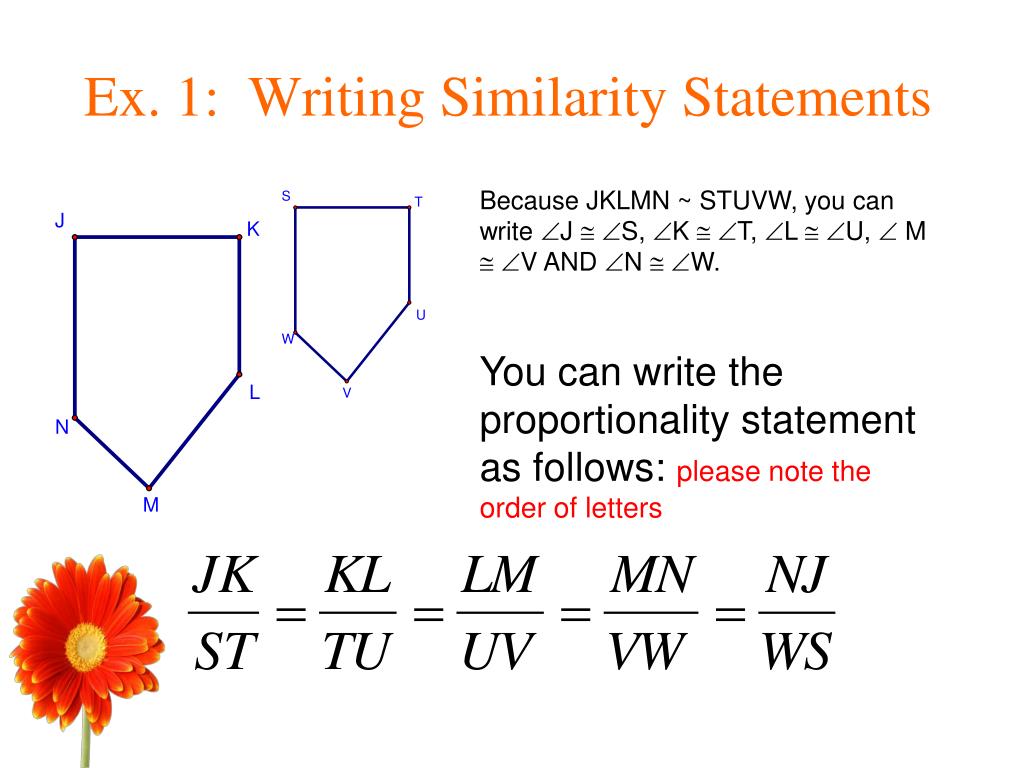 Ex. 1: Writing Similarity Statements

J K L N M

S T U W V

Because JKLMN ~ STUVW, you can write $\angle J \cong \angle S$, $\angle K \cong \angle T$, $\angle L \cong \angle U$, $\angle M \cong \angle V$ AND $\angle N \cong \angle W$.

You can write the proportionality statement as follows: please note the order of letters

$\frac{JK}{ST} = \frac{KL}{TU} = \frac{LM}{UV} = \frac{MN}{VW} = \frac{NJ}{WS}$